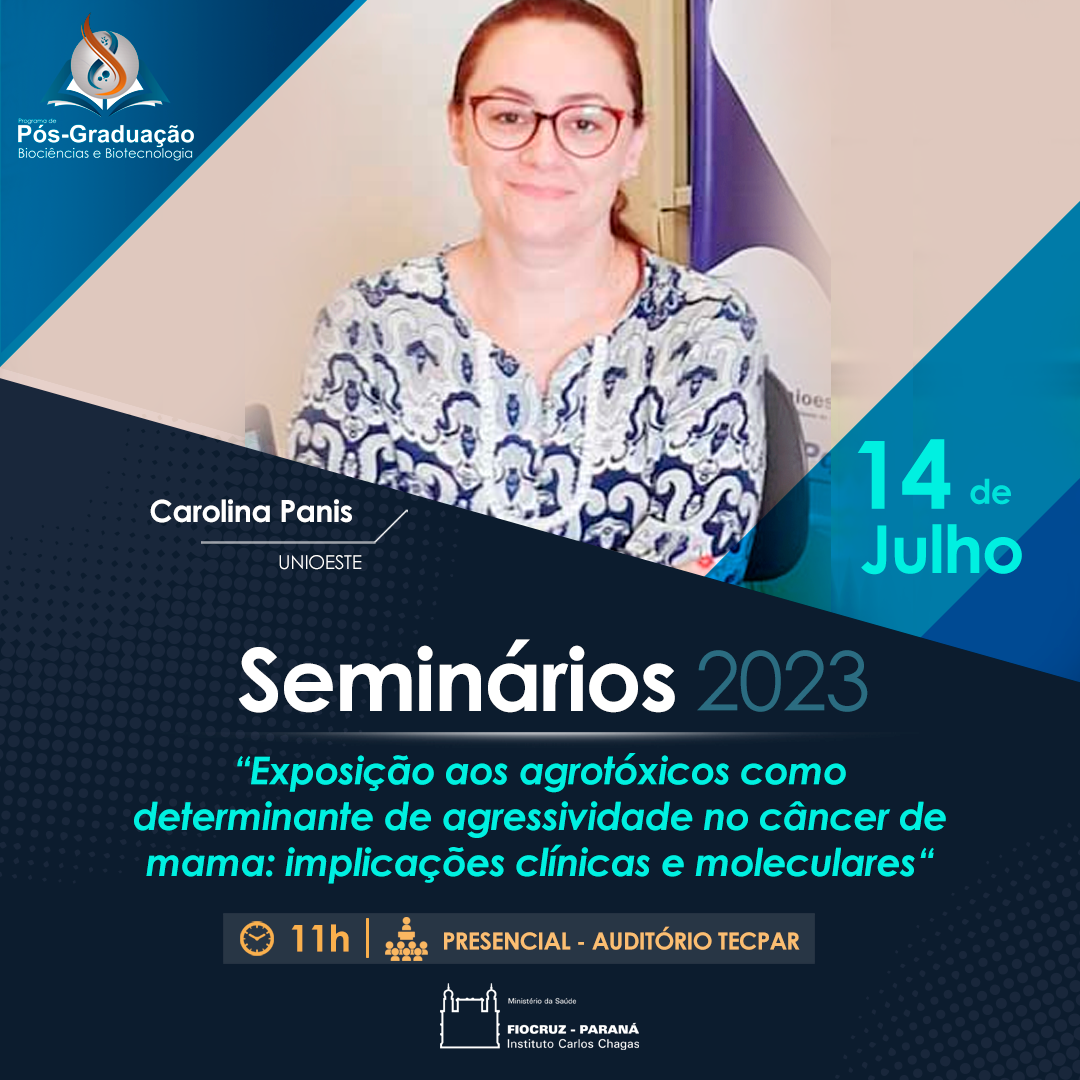 Programa de
Pós-Graduação
Biociências e Biotecnologia

Carolina Panis
UNIOESTE

14 de Julho

Seminários 2023

“Exposição aos agrotóxicos como determinante de agressividade no câncer de mama: implicações clínicas e moleculares“

11h | PRESENCIAL - AUDITÓRIO TECPAR

Ministério da Saúde
FIOCRUZ - PARANÁ
Instituto Carlos Chagas